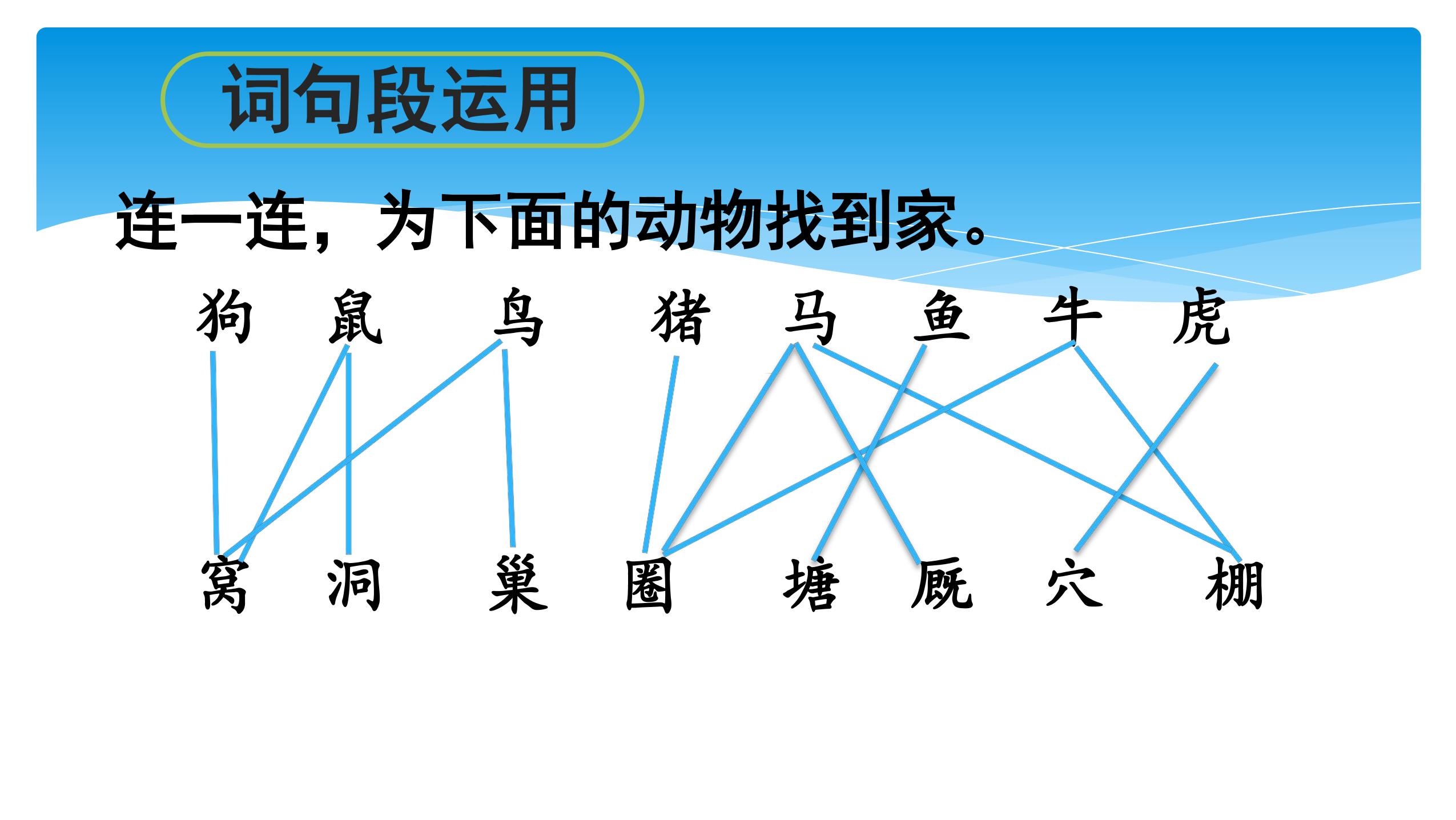 词句段运用

连一连，为下面的动物找到家。

狗 鼠 鸟 猪 马 鱼 牛 虎

窝 洞 巢 圈 塘 厩 穴 棚